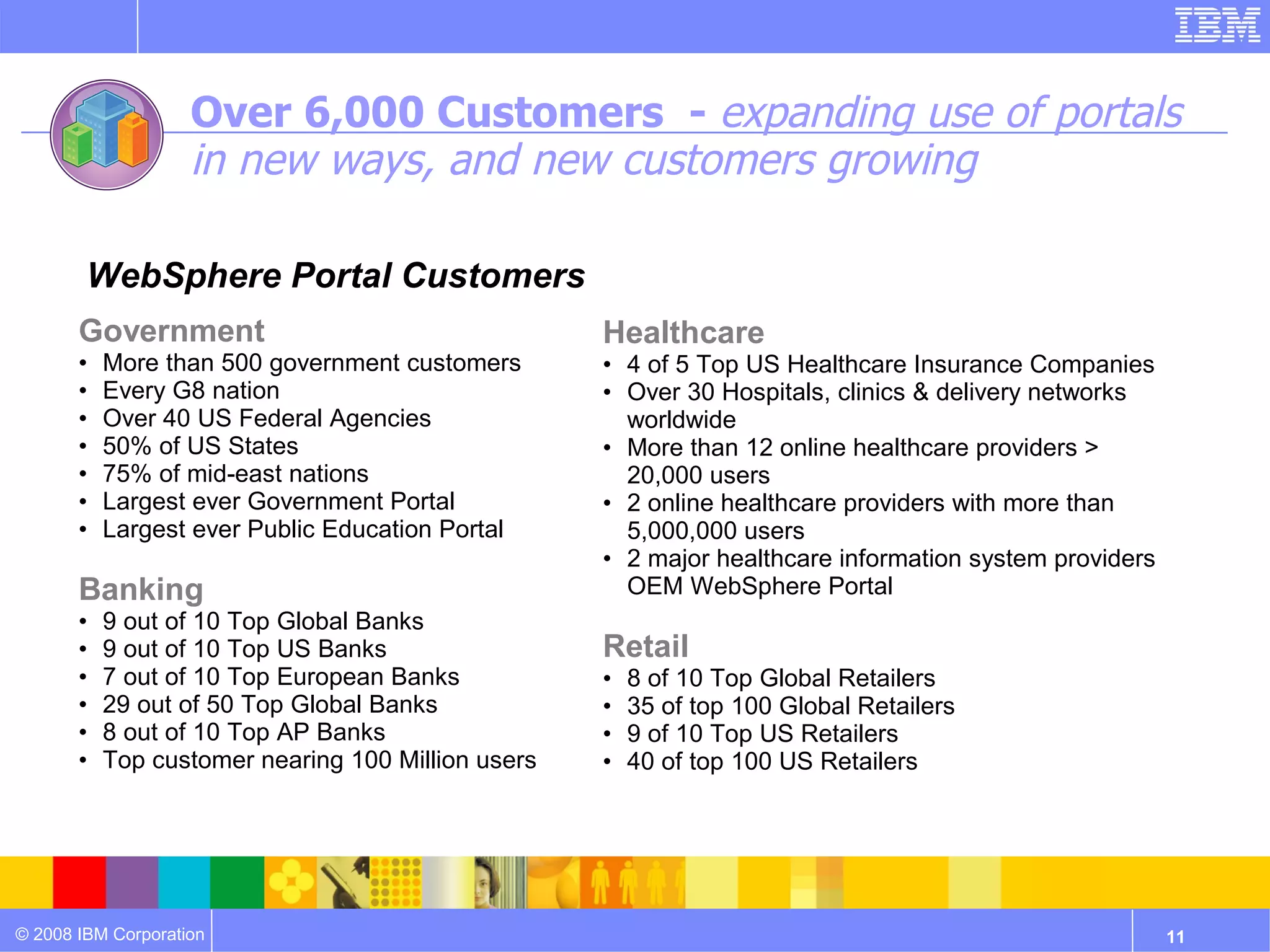 IBM

Over 6,000 Customers - expanding use of portals in new ways, and new customers growing

WebSphere Portal Customers

Government
• More than 500 government customers
• Every G8 nation
• Over 40 US Federal Agencies
• 50% of US States
• 75% of mid-east nations
• Largest ever Government Portal
• Largest ever Public Education Portal

Banking
• 9 out of 10 Top Global Banks
• 9 out of 10 Top US Banks
• 7 out of 10 Top European Banks
• 29 out of 50 Top Global Banks
• 8 out of 10 Top AP Banks
• Top customer nearing 100 Million users

Healthcare
• 4 of 5 Top US Healthcare Insurance Companies
• Over 30 Hospitals, clinics & delivery networks worldwide
• More than 12 online healthcare providers > 20,000 users
• 2 online healthcare providers with more than 5,000,000 users
• 2 major healthcare information system providers OEM WebSphere Portal

Retail
• 8 of 10 Top Global Retailers
• 35 of top 100 Global Retailers
• 9 of 10 Top US Retailers
• 40 of top 100 US Retailers

© 2008 IBM Corporation

11